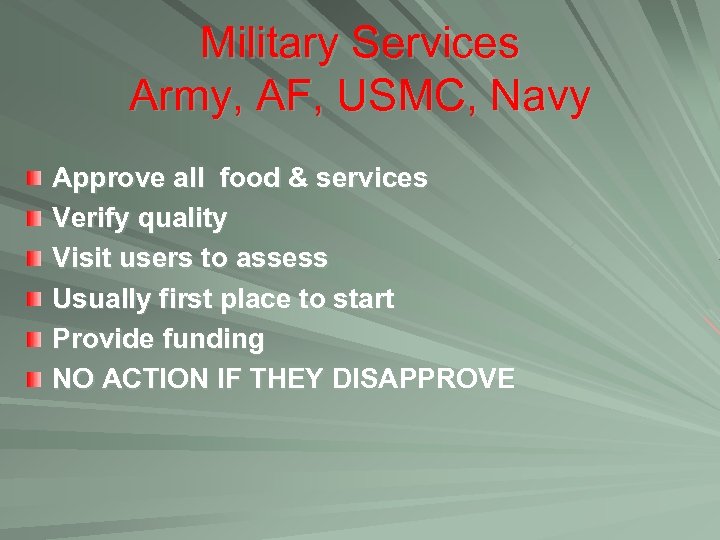 Military Services
Army, AF, USMC, Navy

Approve all food & services
Verify quality
Visit users to assess
Usually first place to start
Provide funding
NO ACTION IF THEY DISAPPROVE